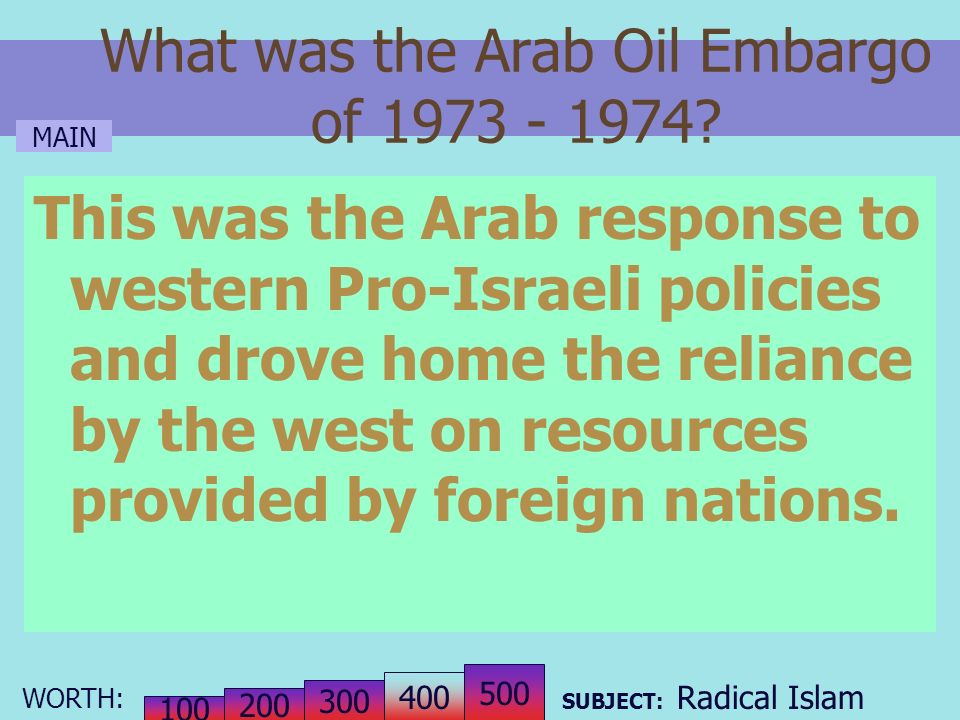 What was the Arab Oil Embargo of 1973 - 1974?

MAIN

This was the Arab response to western Pro-Israeli policies and drove home the reliance by the west on resources provided by foreign nations.

WORTH: 100 200 300 400 500

SUBJECT: Radical Islam